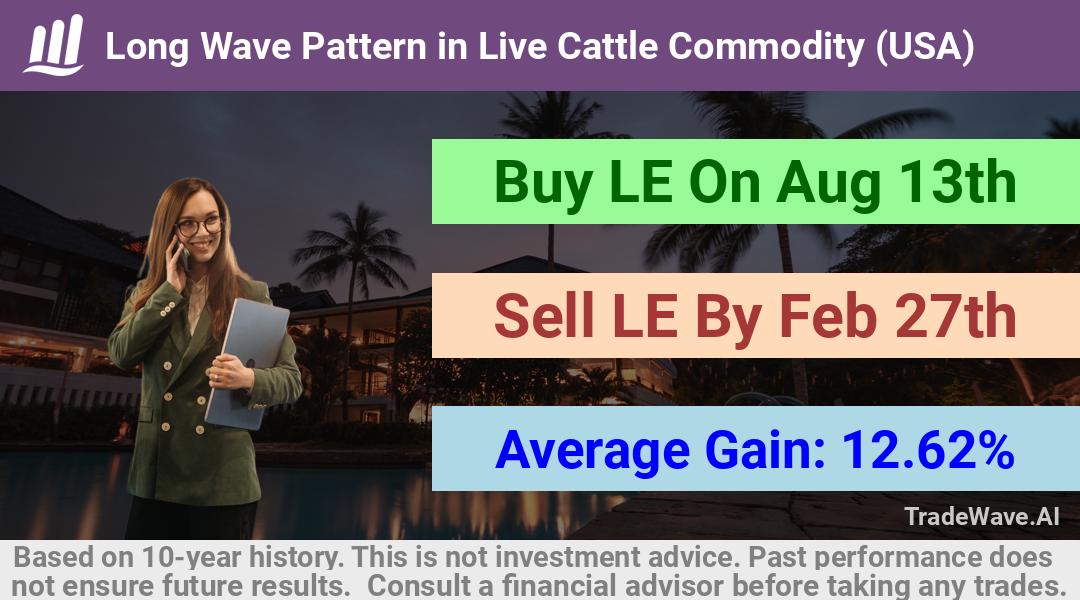 Long Wave Pattern in Live Cattle Commodity (USA)

Buy LE On Aug 13th

Sell LE By Feb 27th

Average Gain: 12.62%

TradeWave.AI

Based on 10-year history. This is not investment advice. Past performance does not ensure future results. Consult a financial advisor before taking any trades.